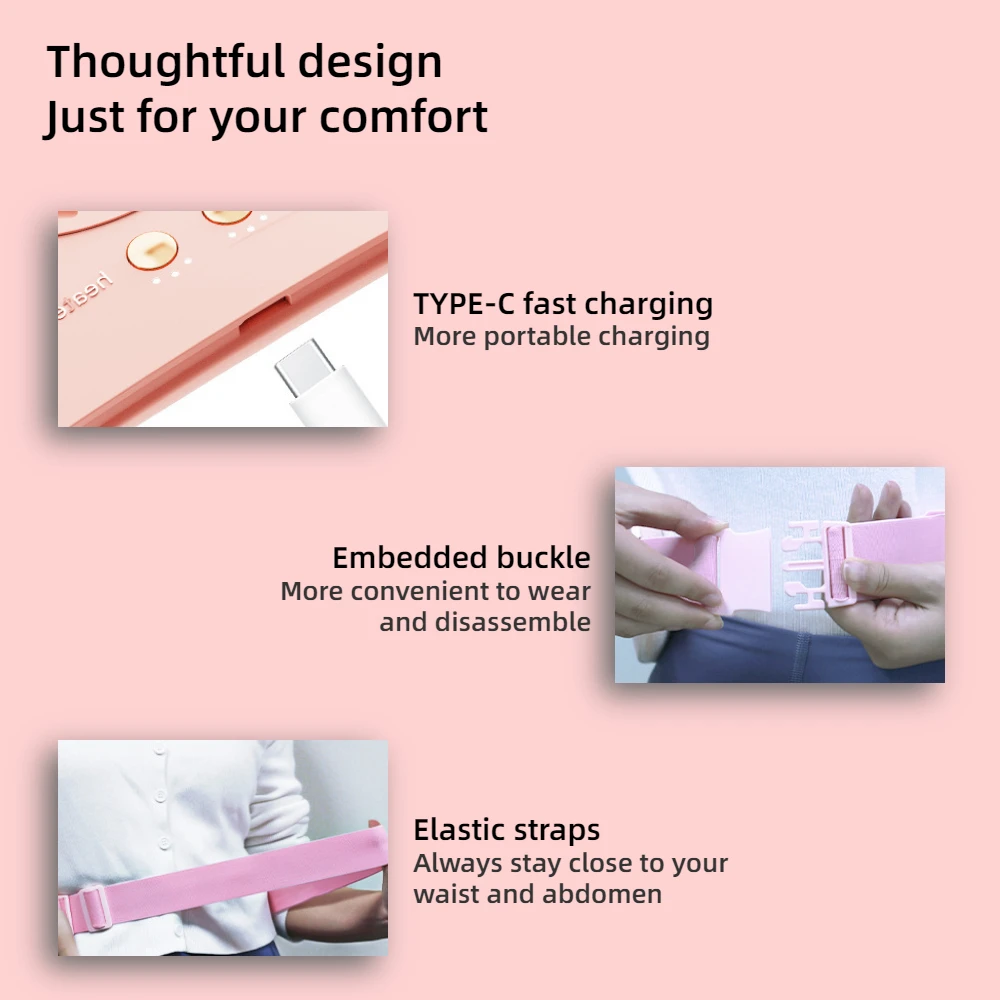 Thoughtful design
Just for your comfort

heater

TYPE-C fast charging
More portable charging

Embedded buckle
More convenient to wear and disassemble

Elastic straps
Always stay close to your waist and abdomen